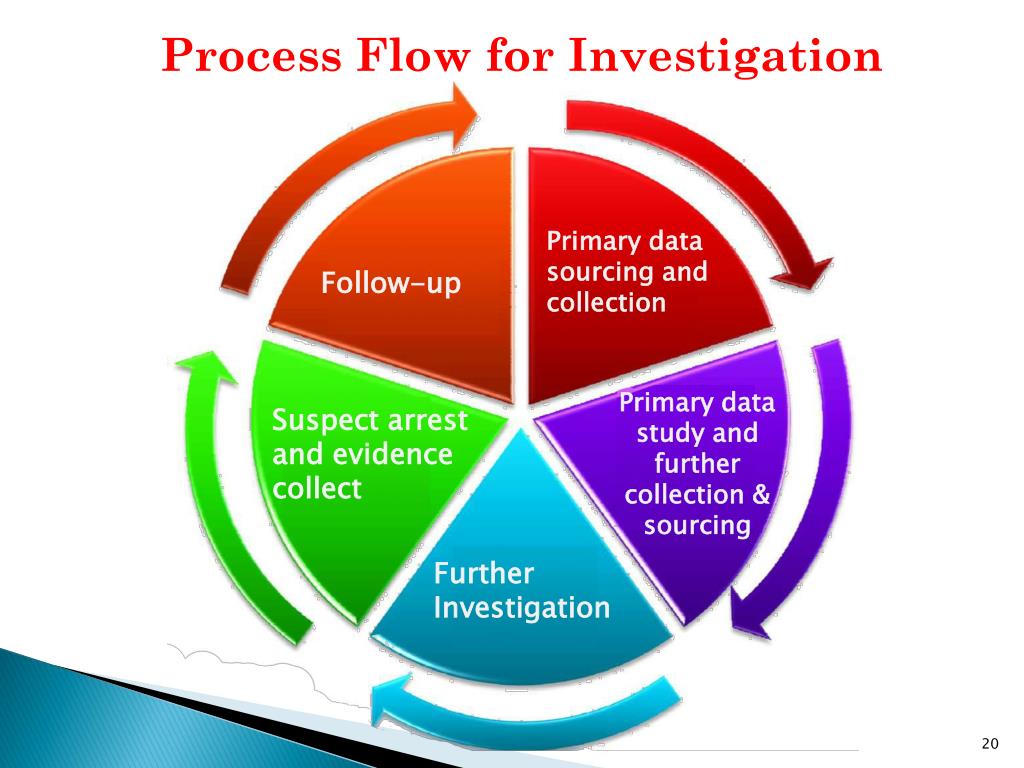 Process Flow for Investigation

Primary data sourcing and collection

Primary data study and further collection & sourcing

Further Investigation

Suspect arrest and evidence collect

Follow-up

20